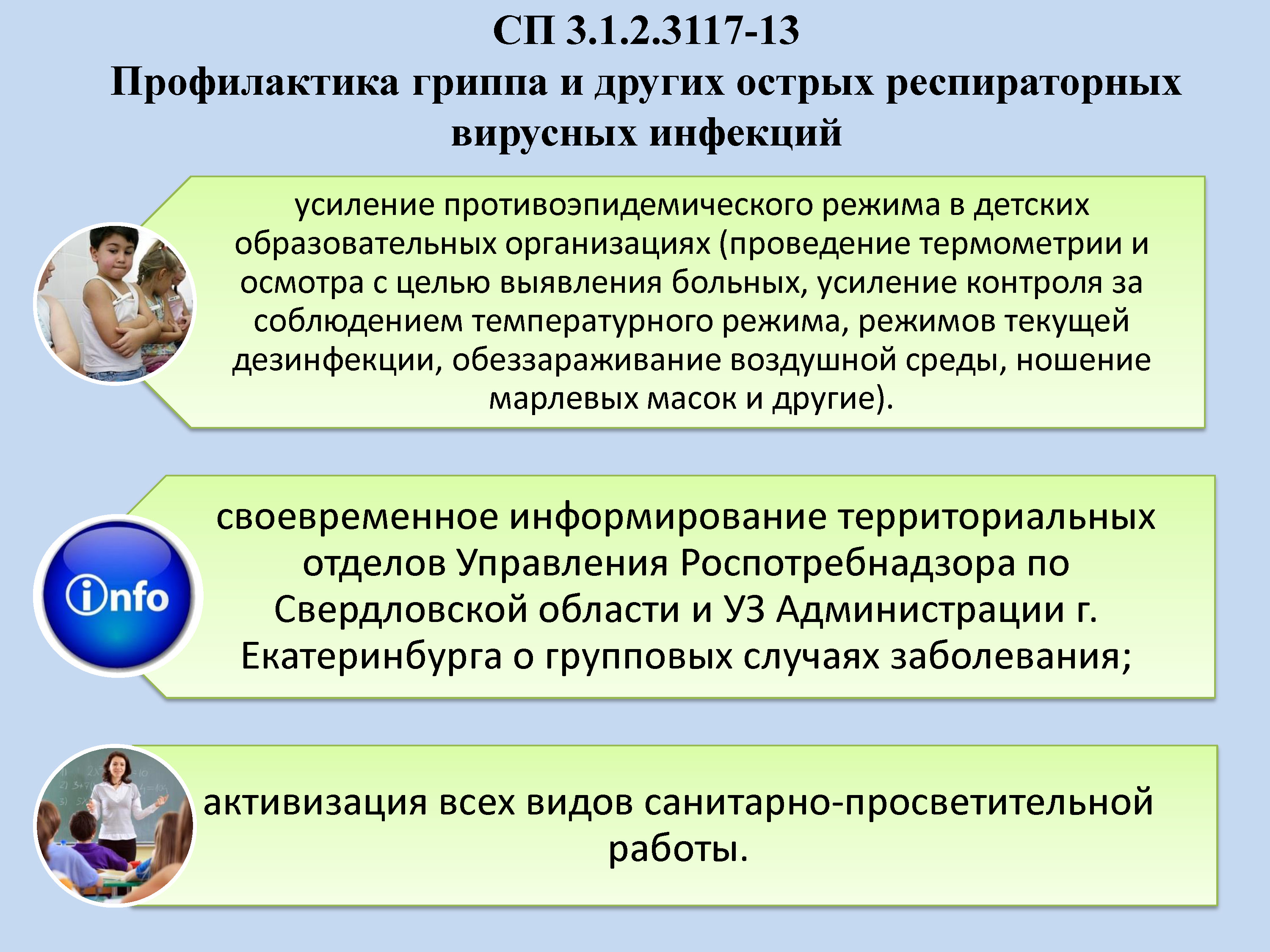 СП 3.1.2.3117-13
Профилактика гриппа и других острых респираторных вирусных инфекций

усиление противоэпидемического режима в детских образовательных организациях (проведение термометрии и осмотра с целью выявления больных, усиление контроля за соблюдением температурного режима, режимов текущей дезинфекции, обеззараживание воздушной среды, ношение марлевых масок и другие).

info

своевременное информирование территориальных отделов Управления Роспотребнадзора по Свердловской области и УЗ Администрации г. Екатеринбурга о групповых случаях заболевания;

активизация всех видов санитарно-просветительной работы.